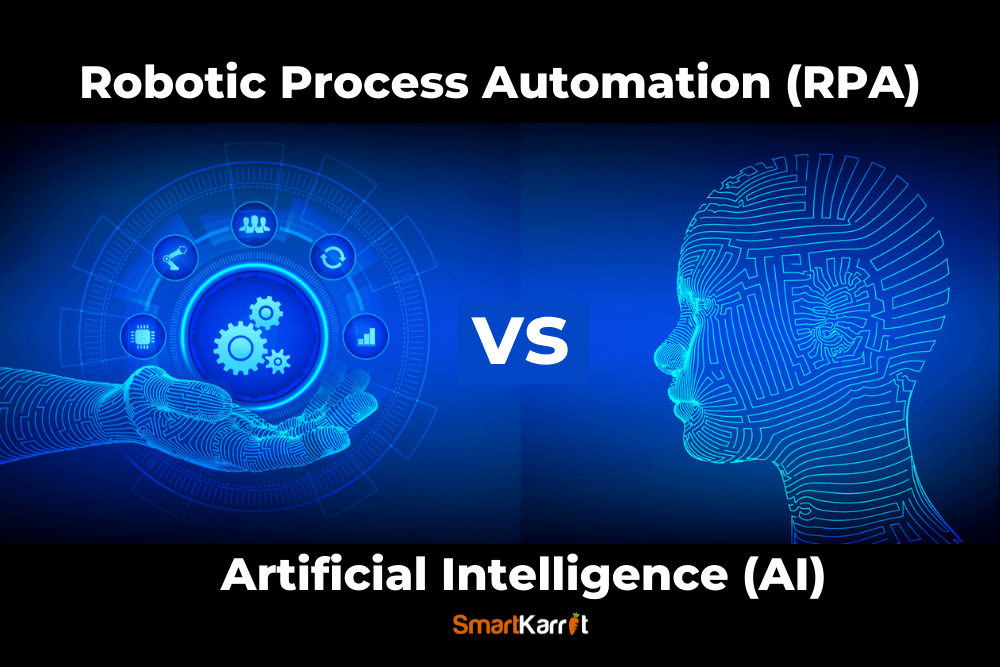 Robotic Process Automation (RPA)

VS

Artificial Intelligence (AI)

SmartKarrot